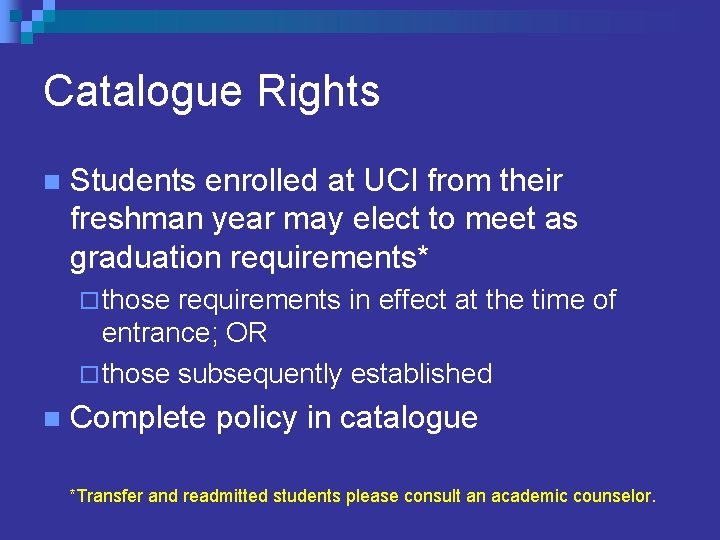 Catalogue Rights

Students enrolled at UCI from their freshman year may elect to meet as graduation requirements*

those requirements in effect at the time of entrance; OR

those subsequently established

Complete policy in catalogue

*Transfer and readmitted students please consult an academic counselor.